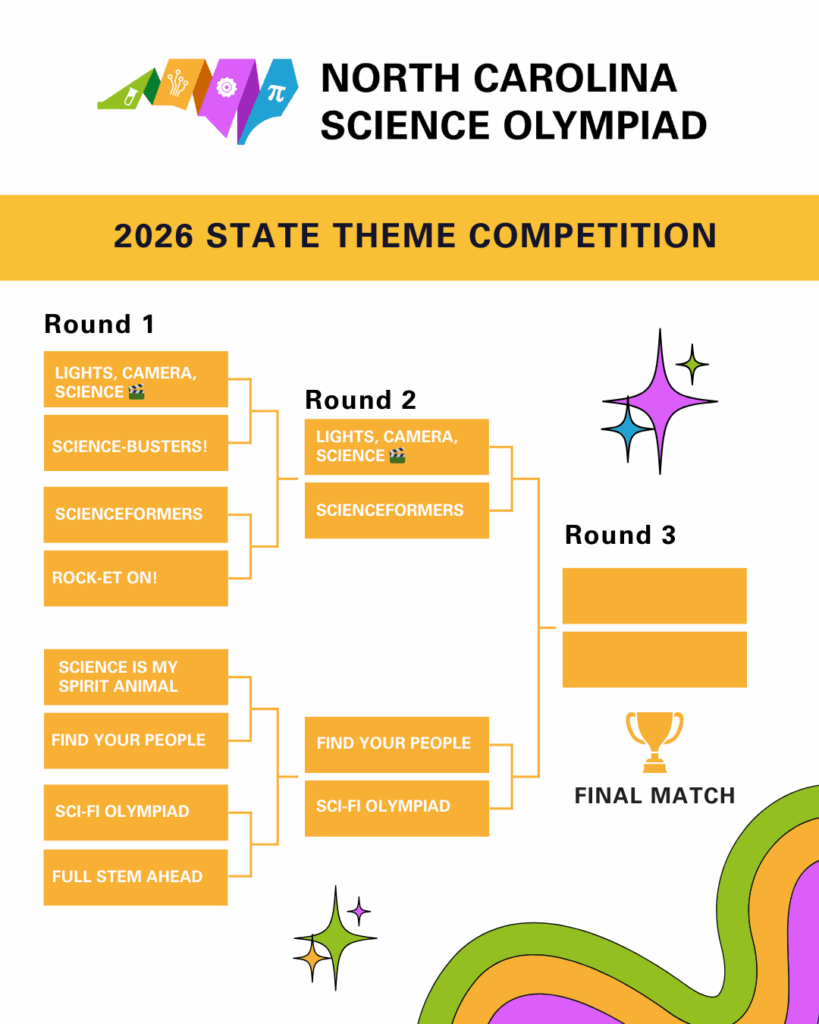 NORTH CAROLINA SCIENCE OLYMPIAD

2026 STATE THEME COMPETITION

Round 1

LIGHTS, CAMERA, SCIENCE 🎬

SCIENCE-BUSTERS!

SCIENCEFORMERS

ROCK-ET ON!

SCIENCE IS MY SPIRIT ANIMAL

FIND YOUR PEOPLE

SCI-FI OLYMPIAD

FULL STEM AHEAD

Round 2

LIGHTS, CAMERA, SCIENCE 🎬

SCIENCEFORMERS

FIND YOUR PEOPLE

SCI-FI OLYMPIAD

Round 3

FINAL MATCH